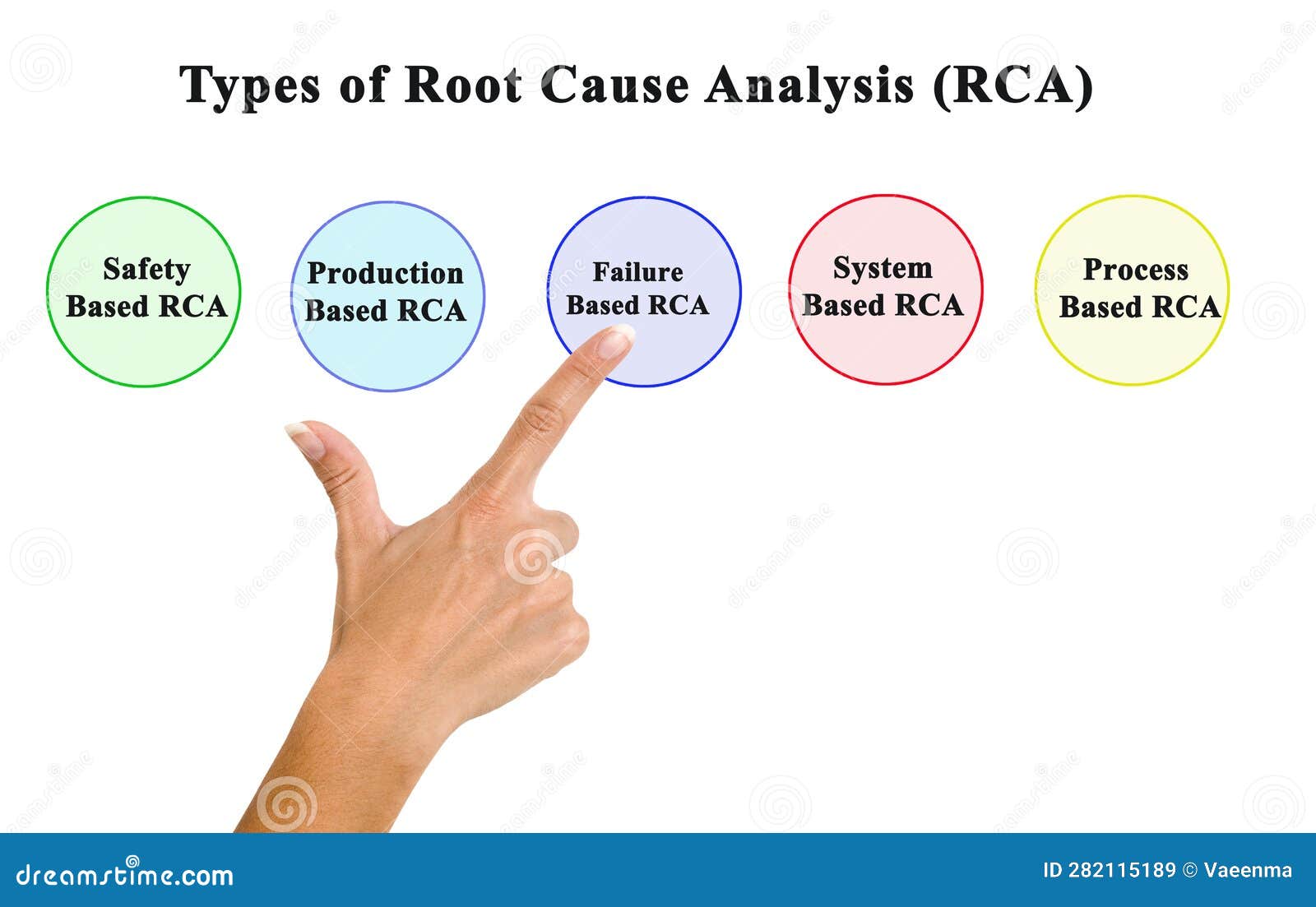 Types of Root Cause Analysis (RCA)

Safety Based RCA

Production Based RCA

Failure Based RCA

System Based RCA

Process Based RCA

dreamstime.com

ID 282115189 © Vaeenma